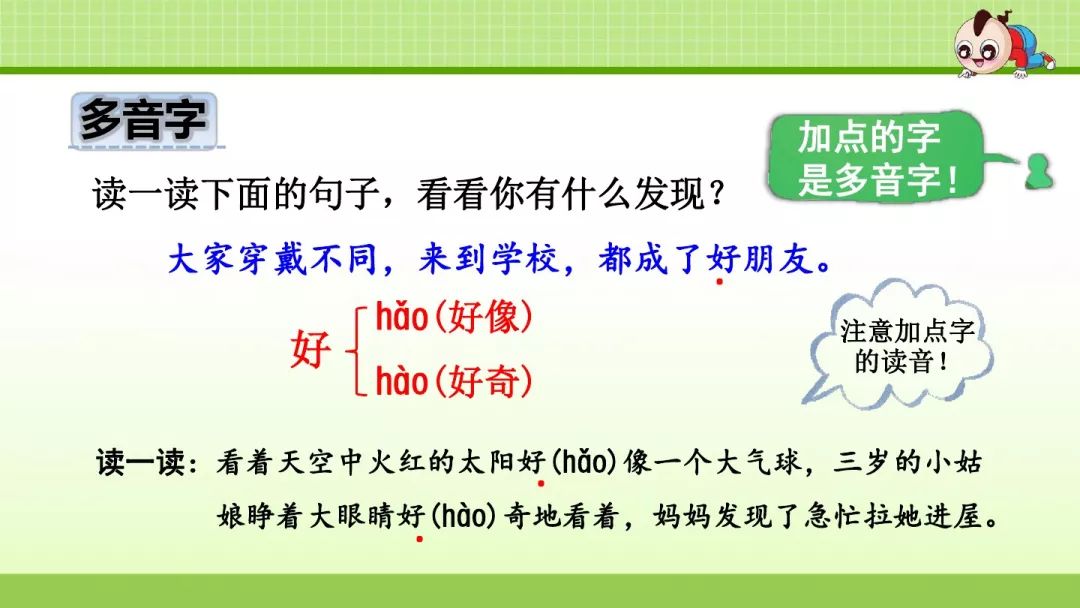 多音字

加点的字是多音字！

读一读下面的句子，看看你有什么发现？

大家穿戴不同，来到学校，都成了好朋友。

好 hǎo(好像)
hào(好奇)

注意加点字的读音！

读一读：看着天空中火红的太阳好(hǎo)像一个大气球，三岁的小姑娘睁着大眼睛好(hào)奇地看着，妈妈发现了急忙拉她进屋。